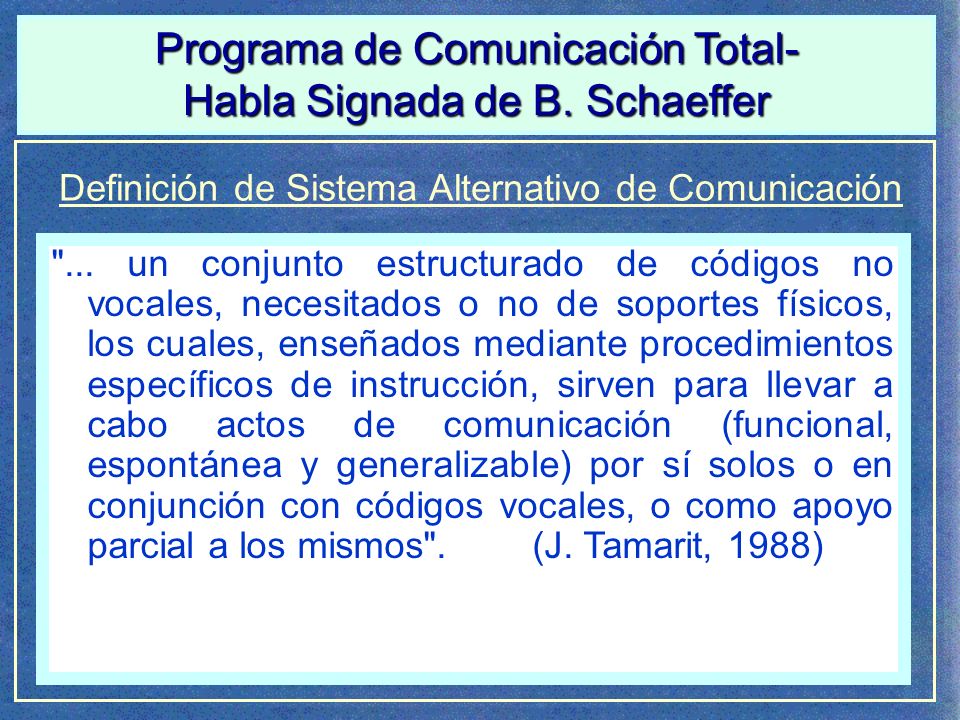 Programa de Comunicación Total-
Habla Signada de B. Schaeffer

Definición de Sistema Alternativo de Comunicación

"... un conjunto estructurado de códigos no vocales, necesitados o no de soportes físicos, los cuales, enseñados mediante procedimientos específicos de instrucción, sirven para llevar a cabo actos de comunicación (funcional, espontánea y generalizable) por sí solos o en conjunción con códigos vocales, o como apoyo parcial a los mismos". (J. Tamarit, 1988)